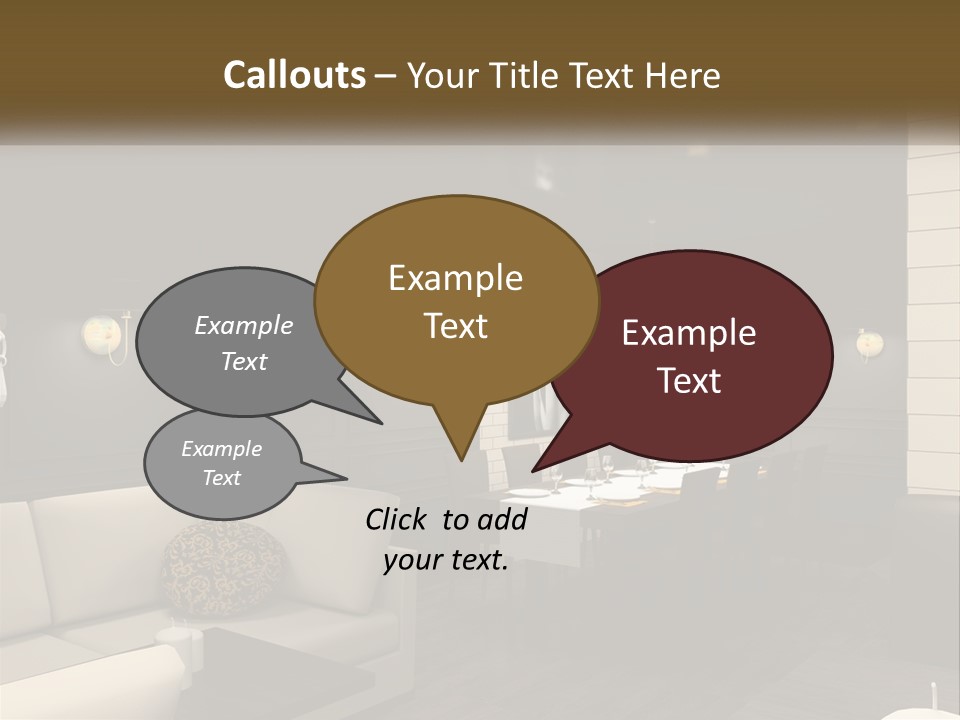 Callouts – Your Title Text Here

Example Text

Example Text

Example Text

Example Text

Click to add your text.